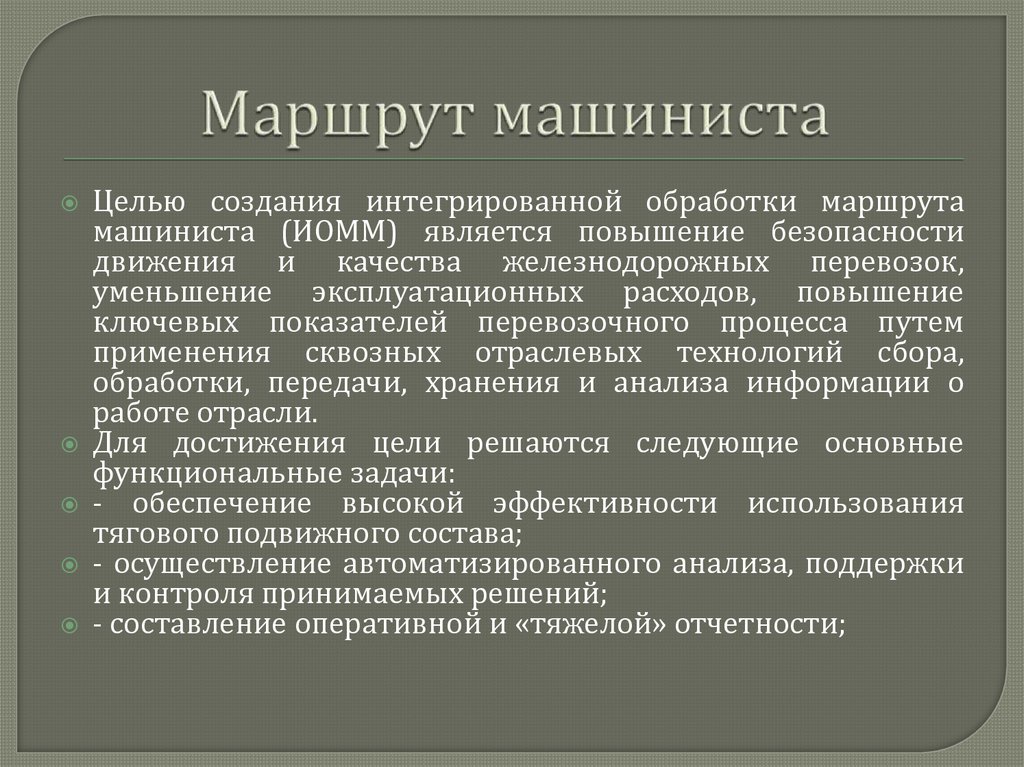 Маршрут машиниста

Целью создания интегрированной обработки маршрута машиниста (ИОММ) является повышение безопасности движения и качества железнодорожных перевозок, уменьшение эксплуатационных расходов, повышение ключевых показателей перевозочного процесса путем применения сквозных отраслевых технологий сбора, обработки, передачи, хранения и анализа информации о работе отрасли.

Для достижения цели решаются следующие основные функциональные задачи:

- обеспечение высокой эффективности использования тягового подвижного состава;

- осуществление автоматизированного анализа, поддержки и контроля принимаемых решений;

- составление оперативной и «тяжелой» отчетности;